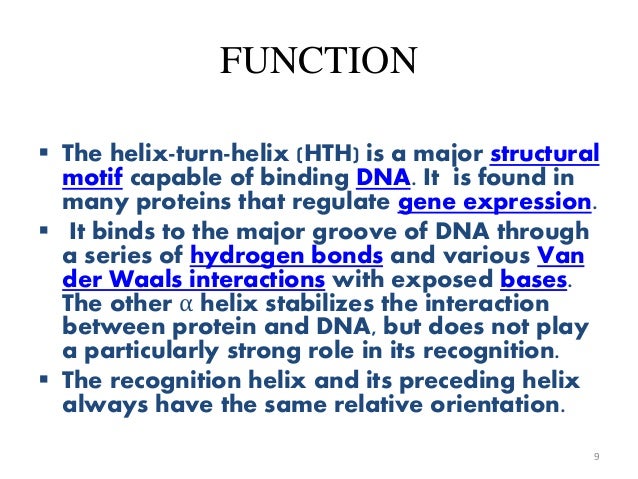 FUNCTION

▪ The helix-turn-helix (HTH) is a major structural motif capable of binding DNA. It is found in many proteins that regulate gene expression.

▪ It binds to the major groove of DNA through a series of hydrogen bonds and various Van der Waals interactions with exposed bases. The other α helix stabilizes the interaction between protein and DNA, but does not play a particularly strong role in its recognition.

▪ The recognition helix and its preceding helix always have the same relative orientation.

9